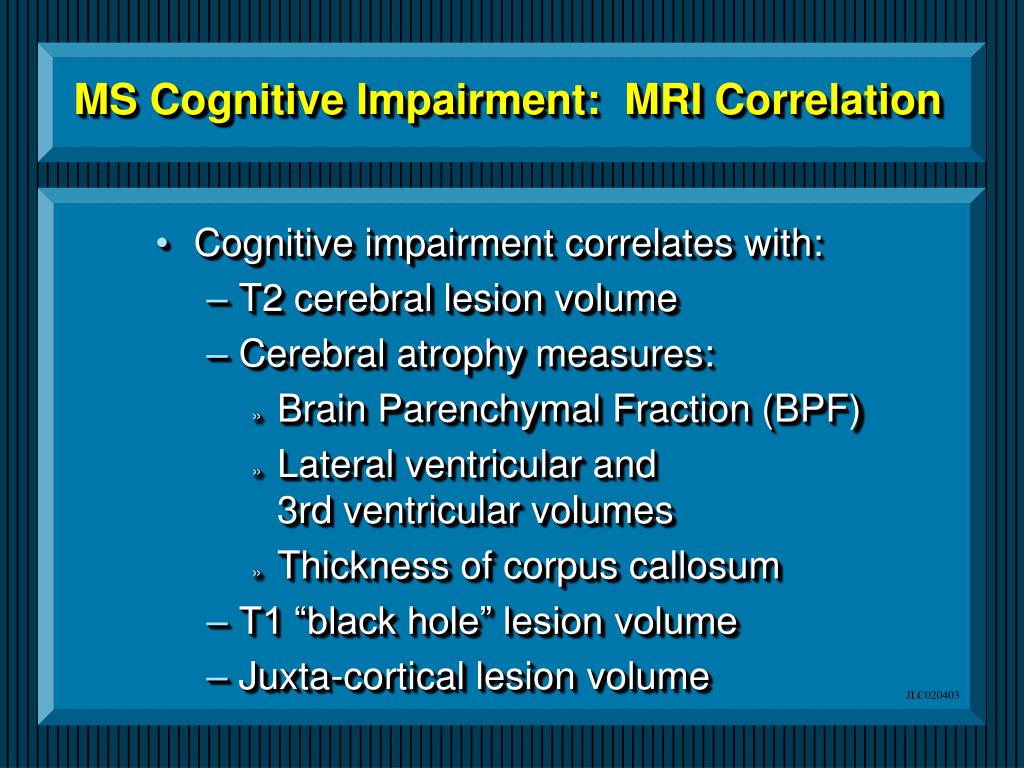 MS Cognitive Impairment: MRI Correlation

• Cognitive impairment correlates with:
– T2 cerebral lesion volume
– Cerebral atrophy measures:
» Brain Parenchymal Fraction (BPF)
» Lateral ventricular and 3rd ventricular volumes
» Thickness of corpus callosum
– T1 “black hole” lesion volume
– Juxta-cortical lesion volume

JLC020403